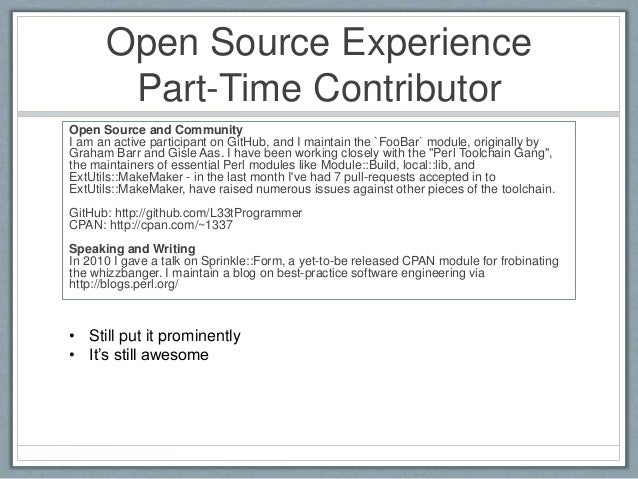 Open Source Experience
Part-Time Contributor

Open Source and Community
I am an active participant on GitHub, and I maintain the `FooBar` module, originally by Graham Barr and Gisle Aas. I have been working closely with the "Perl Toolchain Gang", the maintainers of essential Perl modules like Module::Build, local::lib, and ExtUtils::MakeMaker - in the last month I've had 7 pull-requests accepted in to ExtUtils::MakeMaker, have raised numerous issues against other pieces of the toolchain.

GitHub: http://github.com/L33tProgrammer
CPAN: http://cpan.com/~1337

Speaking and Writing
In 2010 I gave a talk on Sprinkle::Form, a yet-to-be released CPAN module for frobinating the whizzbanger. I maintain a blog on best-practice software engineering via http://blogs.perl.org/

• Still put it prominently
• It's still awesome